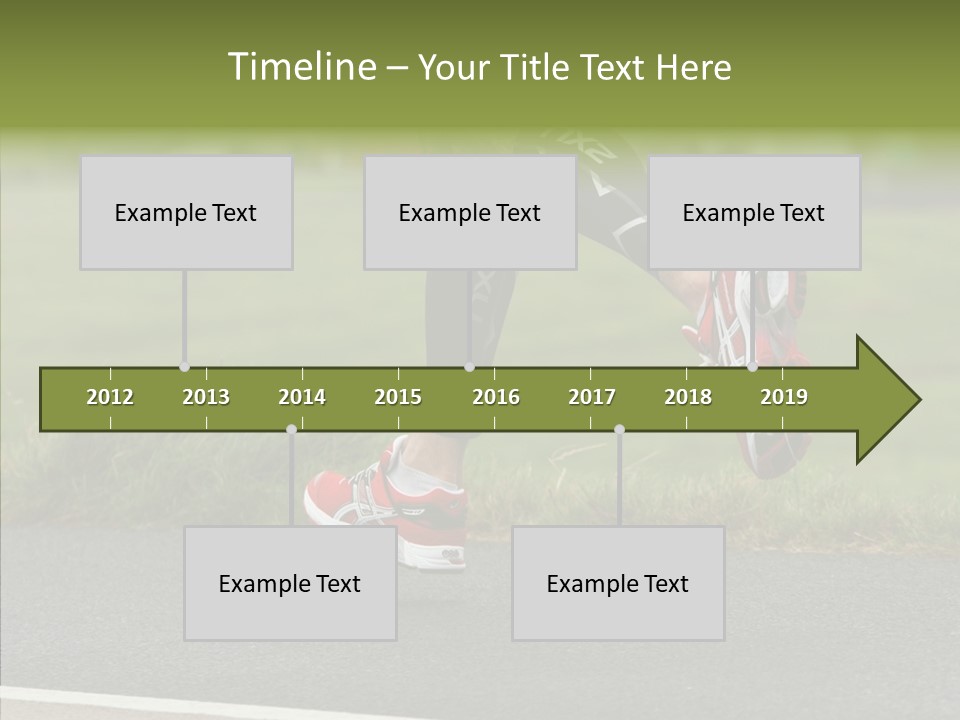 Timeline – Your Title Text Here

Example Text

Example Text

Example Text

2012 2013 2014 2015 2016 2017 2018 2019

Example Text

Example Text